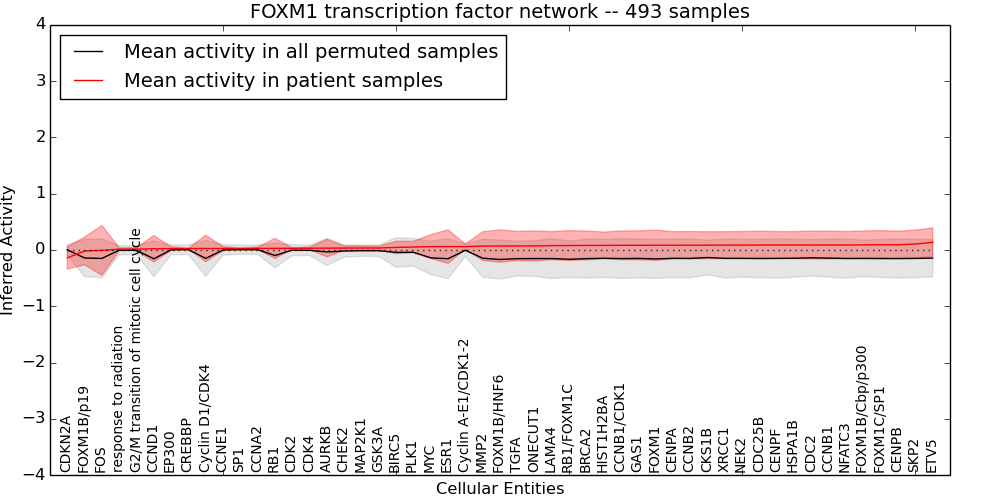 FOXM1 transcription factor network -- 493 samples

Mean activity in all permuted samples
Mean activity in patient samples

Inferred Activity

4
3
2
1
0
−1
−2
−3
−4

CDKN2A
FOXM1B/p19
FOS
response to radiation
G2/M transition of mitotic cell cycle
CCND1
EP300
CREBBP
Cyclin D1/CDK4
CCNE1
SP1
CCNA2
RB1
CDK2
CDK4
AURKB
CHEK2
MAP2K1
GSK3A
BIRC5
PLK1
MYC
ESR1
Cyclin A-E1/CDK1-2
MMP2
FOXM1B/HNF6
TGFA
ONECUT1
LAMA4
RB1/FOXM1C
BRCA2
HIST1H2BA
CCNB1/CDK1
GAS1
FOXM1
CENPA
CCNB2
CKS1B
XRCC1
NEK2
CDC25B
CENPF
HSPA1B
CDC2
CCNB1
NFATC3
FOXM1B/Cbp/p300
FOXM1C/SP1
CENPB
SKP2
ETV5

Cellular Entities